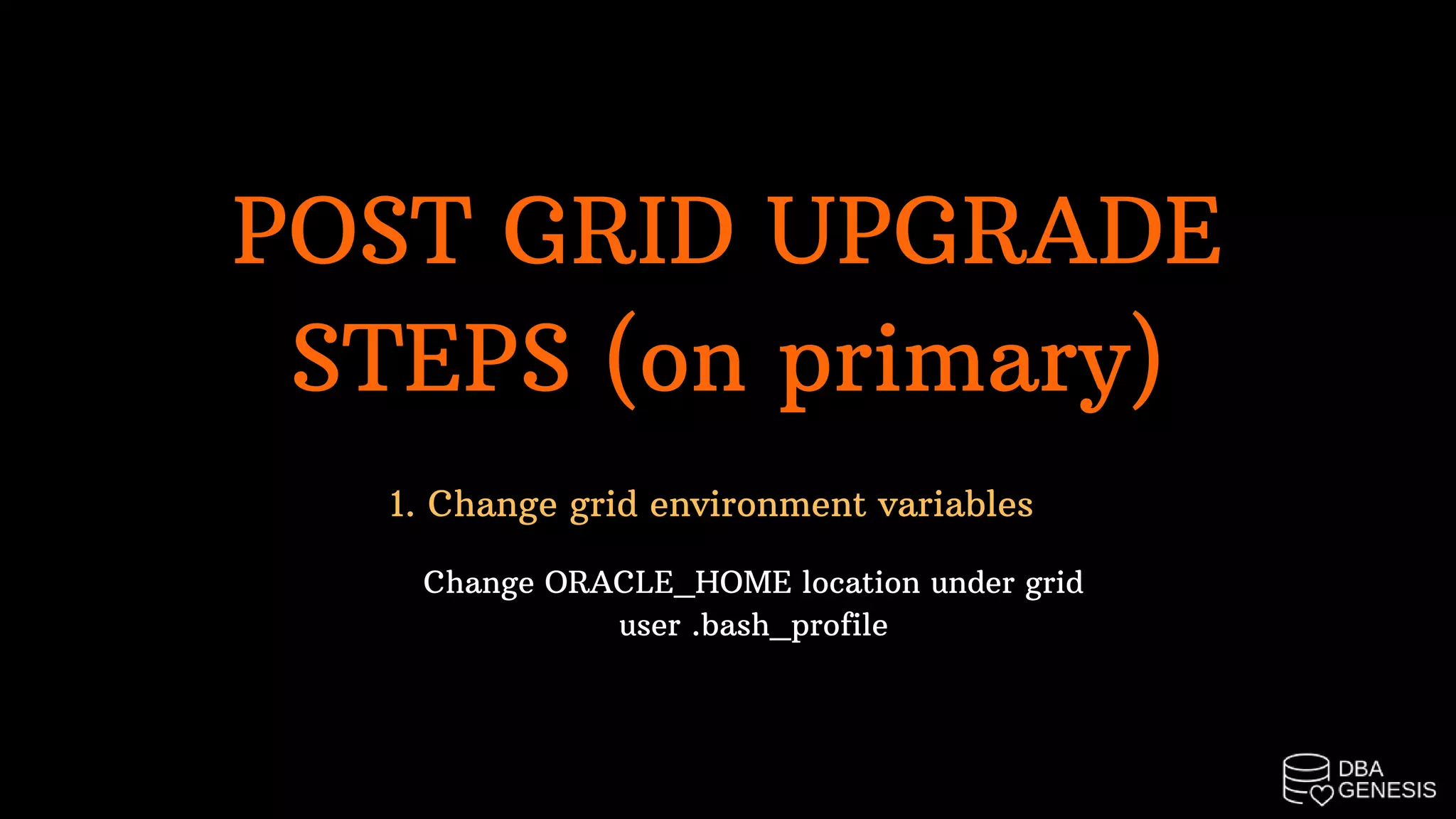 POST GRID UPGRADE STEPS (on primary)

1. Change grid environment variables

Change ORACLE_HOME location under grid user .bash_profile

DBA GENESIS